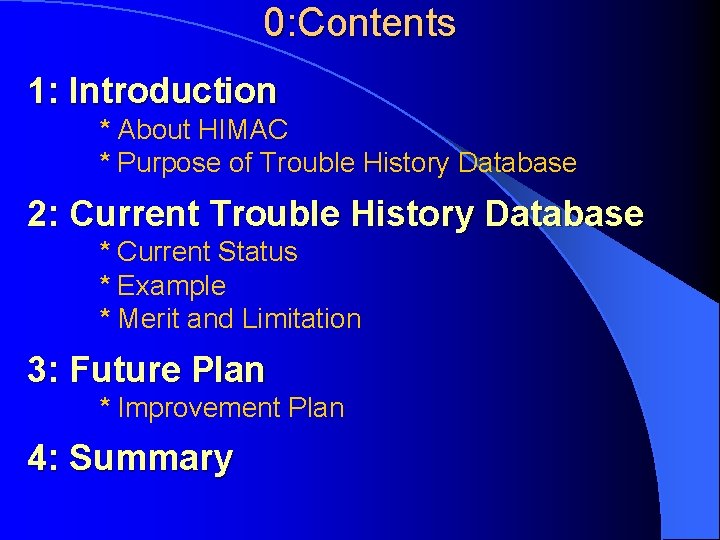 0:Contents

1: Introduction
* About HIMAC
* Purpose of Trouble History Database

2: Current Trouble History Database
* Current Status
* Example
* Merit and Limitation

3: Future Plan
* Improvement Plan

4: Summary